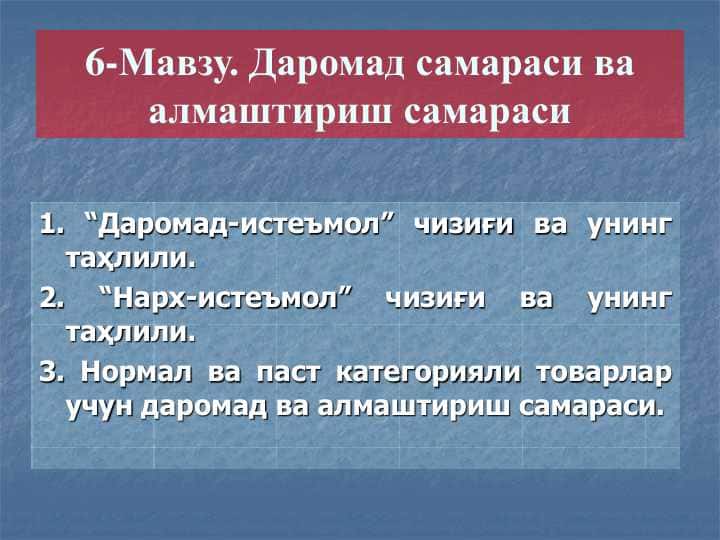 6-Мавзу. Даромад самараси ва алмаштириш самараси

1. “Даромад-истеъмол” чизиғи ва унинг таҳлили.

2. “Нарх-истеъмол” чизиғи ва унинг таҳлили.

3. Нормал ва паст категорияли товарлар учун даромад ва алмаштириш самараси.